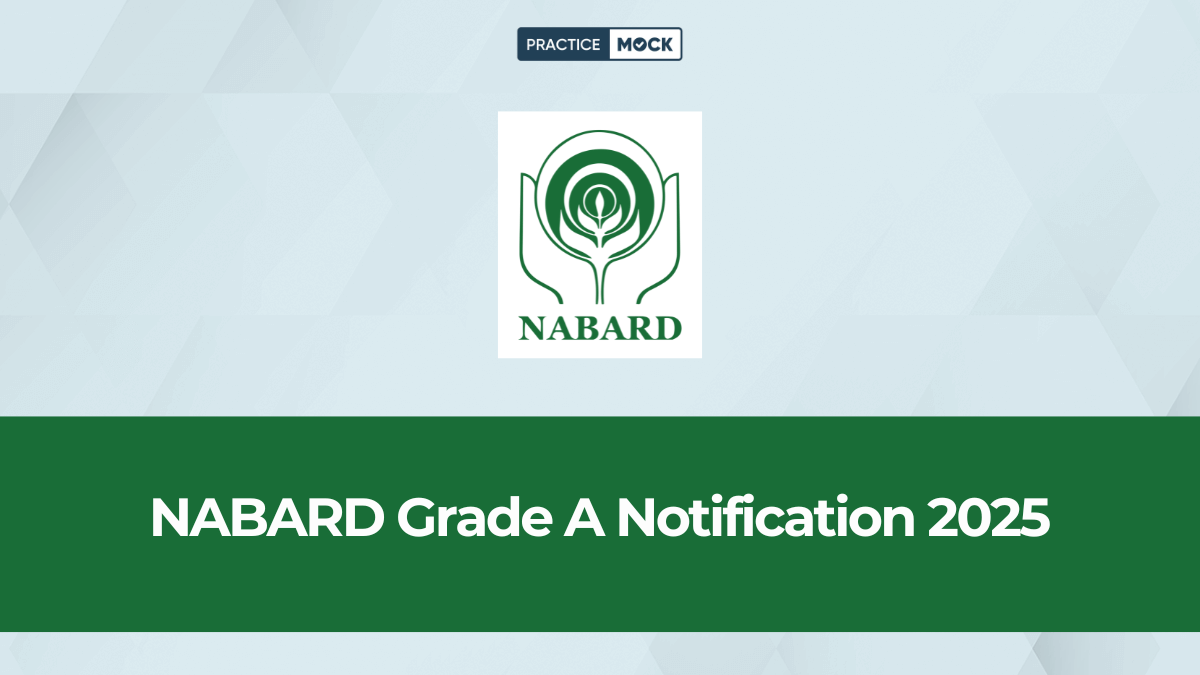 PRACTICE MOCK

NABARD

NABARD Grade A Notification 2025